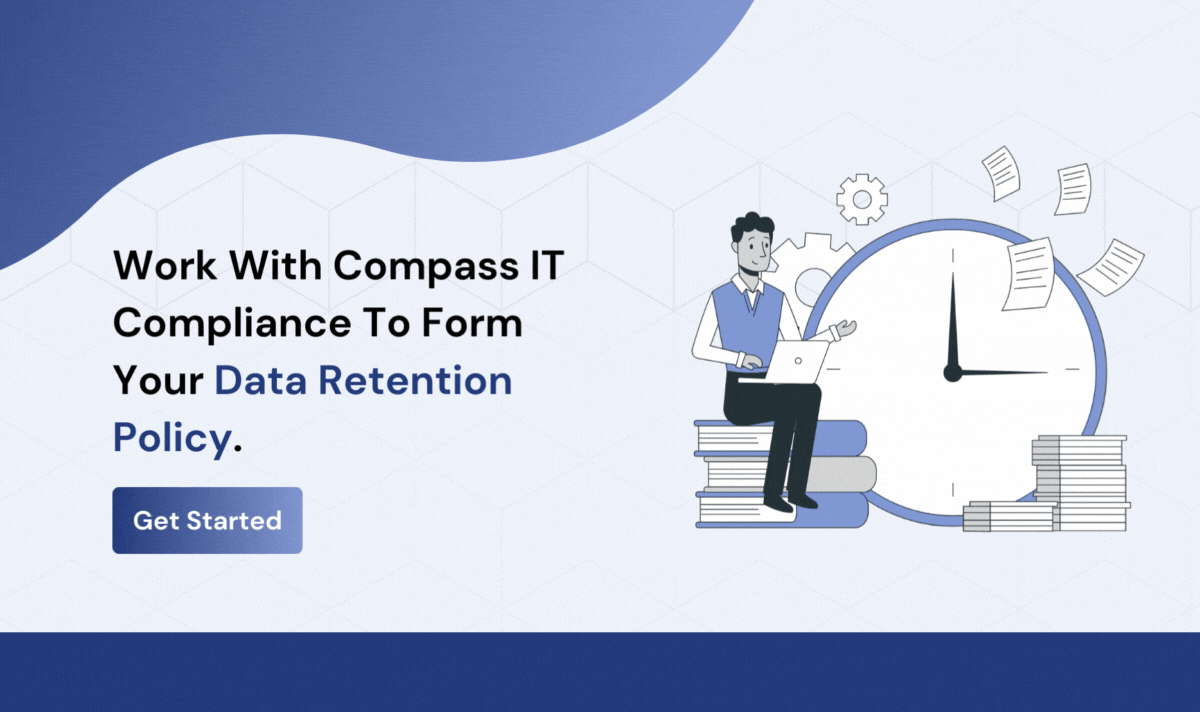 Work With Compass IT Compliance To Form Your Data Retention Policy.

Get Started